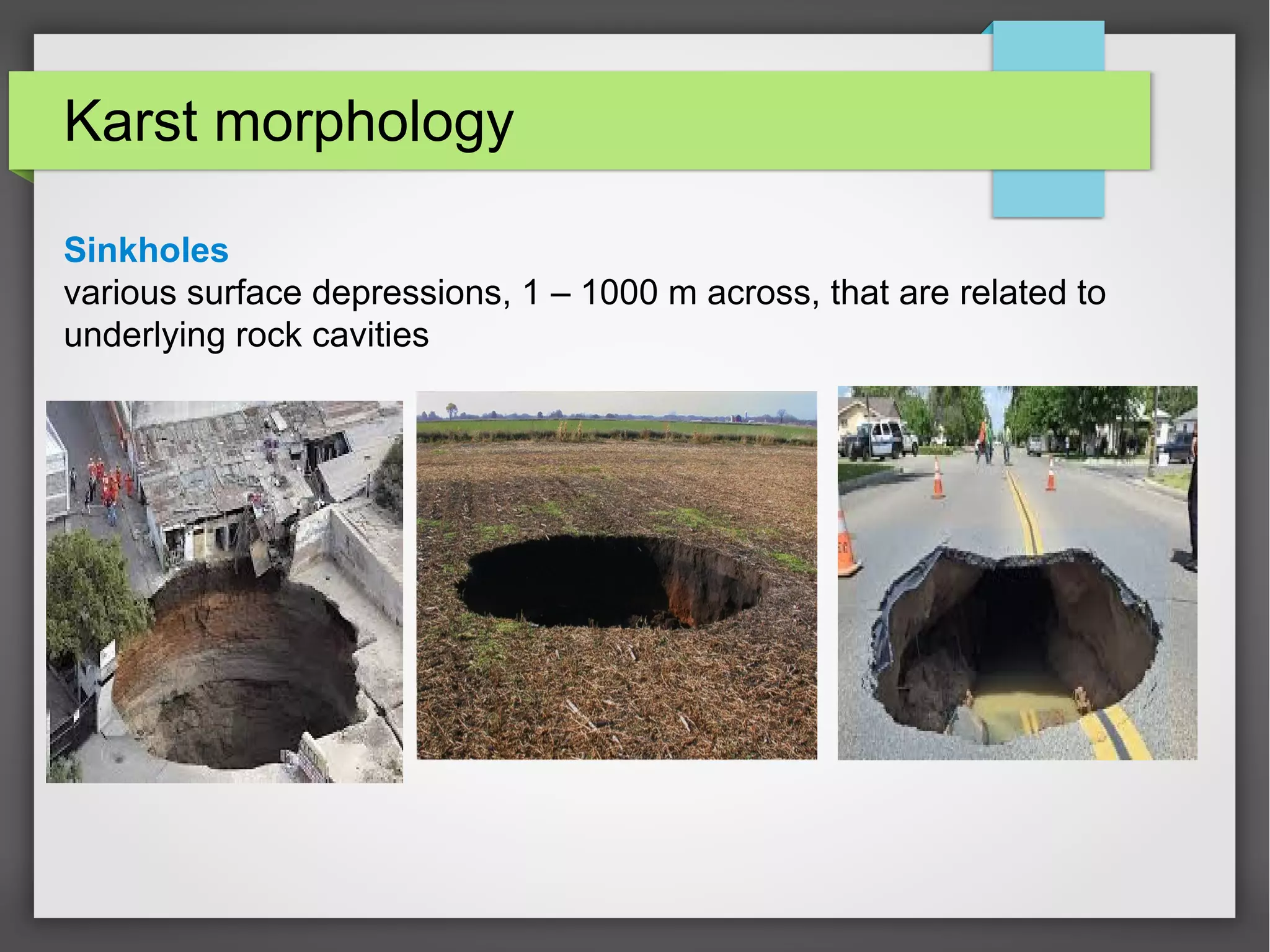 Karst morphology

Sinkholes
various surface depressions, 1 – 1000 m across, that are related to underlying rock cavities